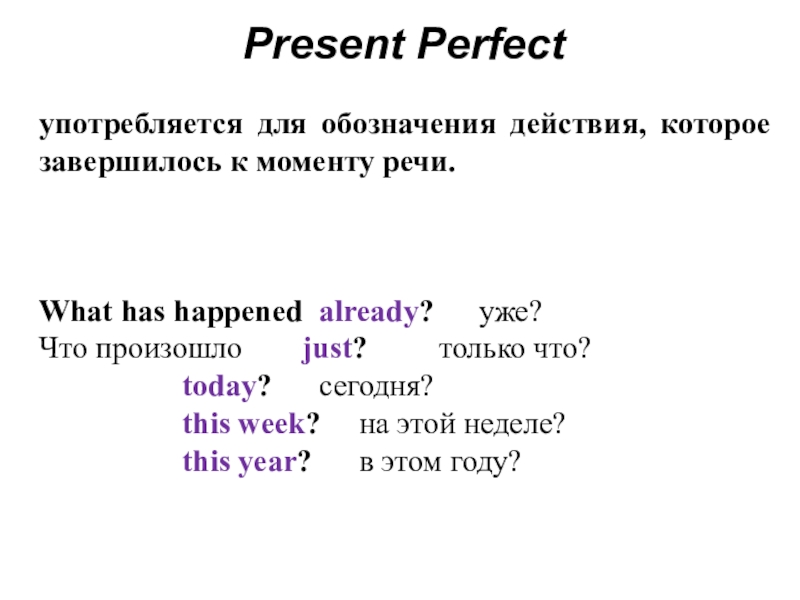 Present Perfect

употребляется для обозначения действия, которое завершилось к моменту речи.

What has happened already? уже?
Что произошло just? только что?
today? сегодня?
this week? на этой неделе?
this year? в этом году?